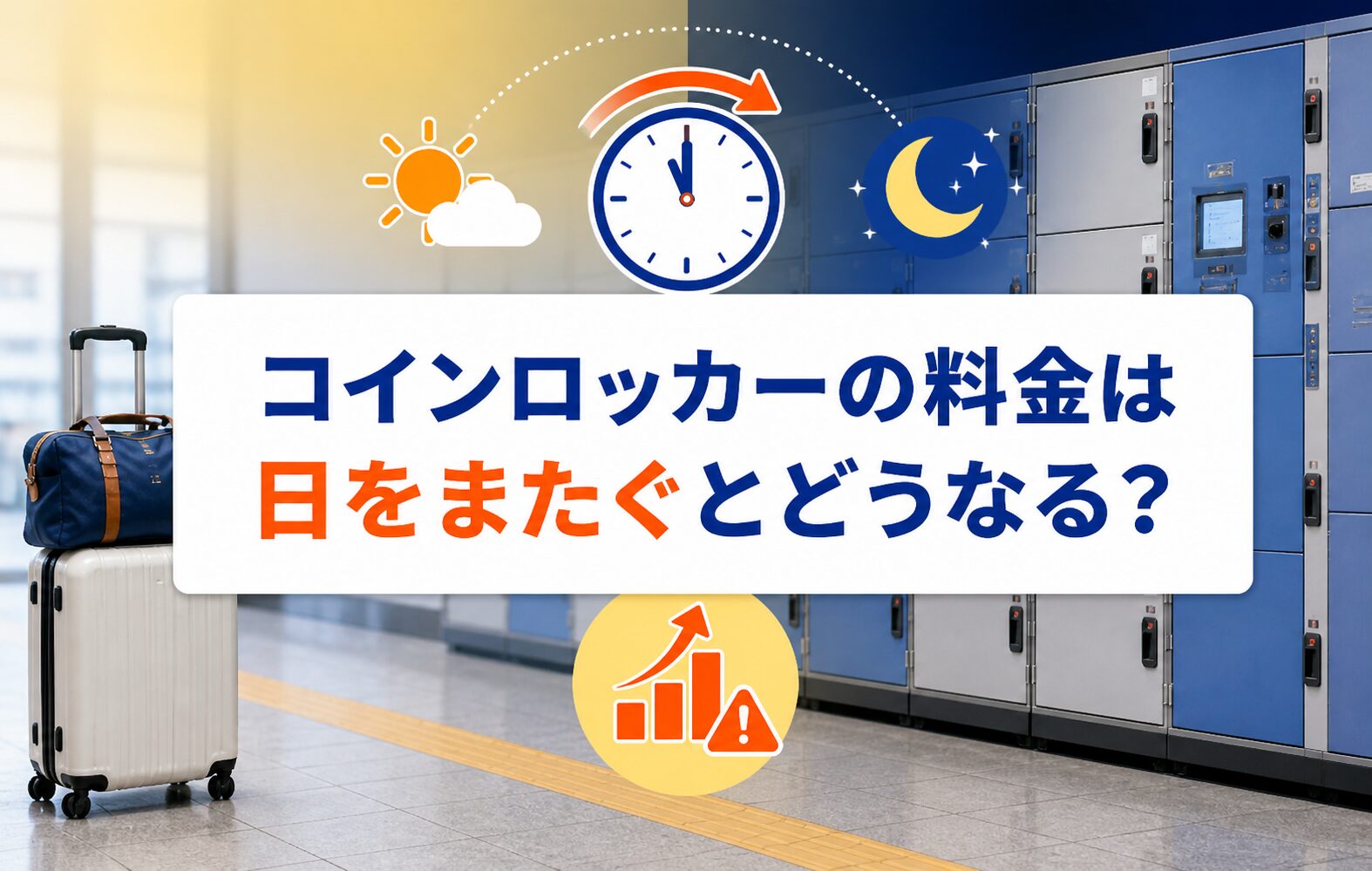 コインロッカーの料金は
日をまたぐとどうなる?